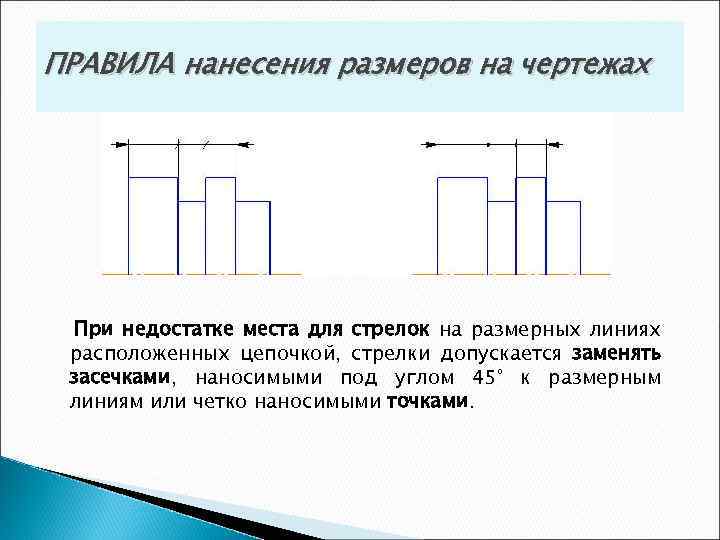 ПРАВИЛА нанесения размеров на чертежах

При недостатке места для стрелок на размерных линиях расположенных цепочкой, стрелки допускается заменять засечками, наносимыми под углом 45° к размерным линиям или четко наносимыми точками.